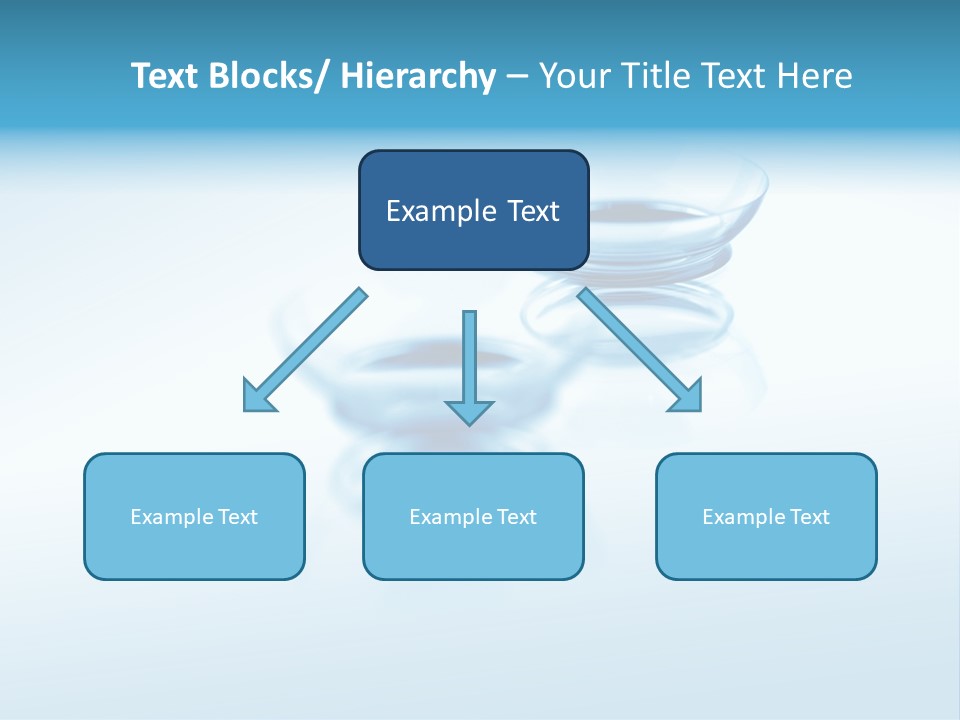 Text Blocks/ Hierarchy – Your Title Text Here

Example Text

Example Text

Example Text

Example Text